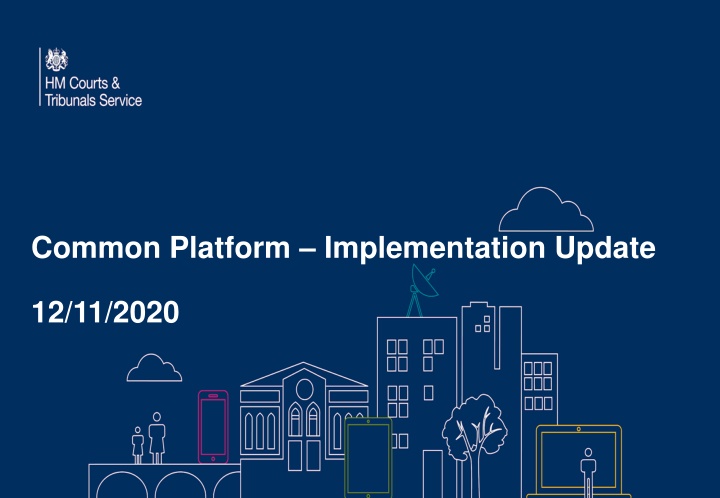 HM Courts & Tribunals Service

Common Platform – Implementation Update

12/11/2020